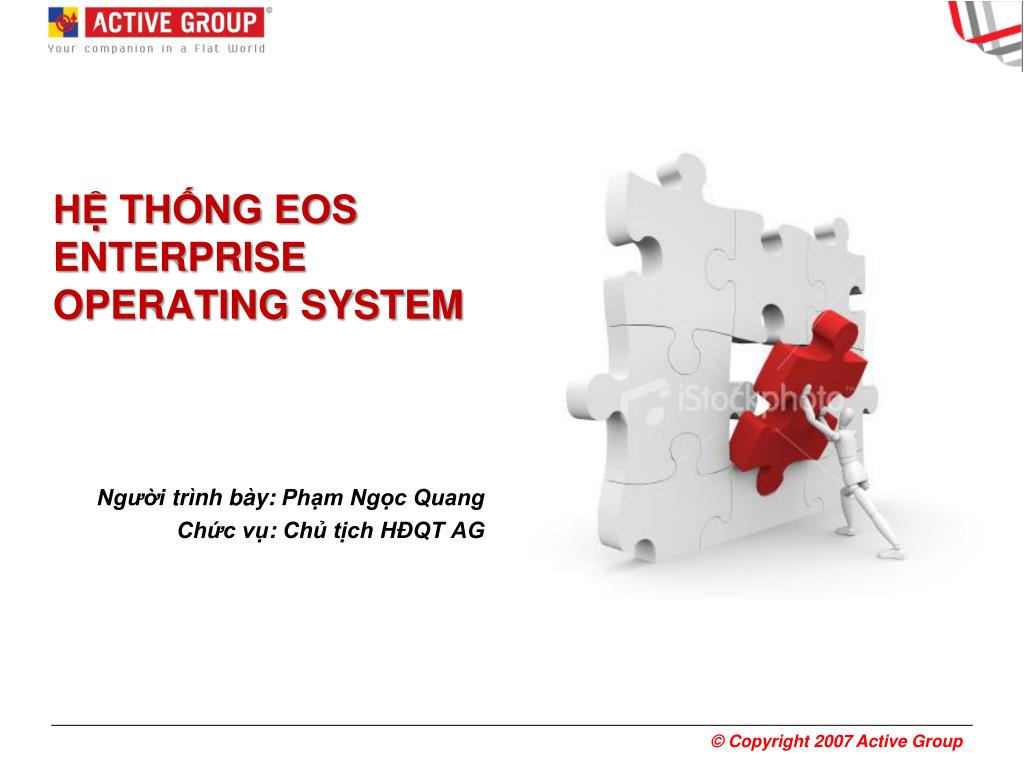 ACTIVE GROUP®
Your companion in a Flat World

HỆ THỐNG EOS
ENTERPRISE
OPERATING SYSTEM

iStockphoto

Người trình bày: Phạm Ngọc Quang
Chức vụ: Chủ tịch HĐQT AG

© Copyright 2007 Active Group